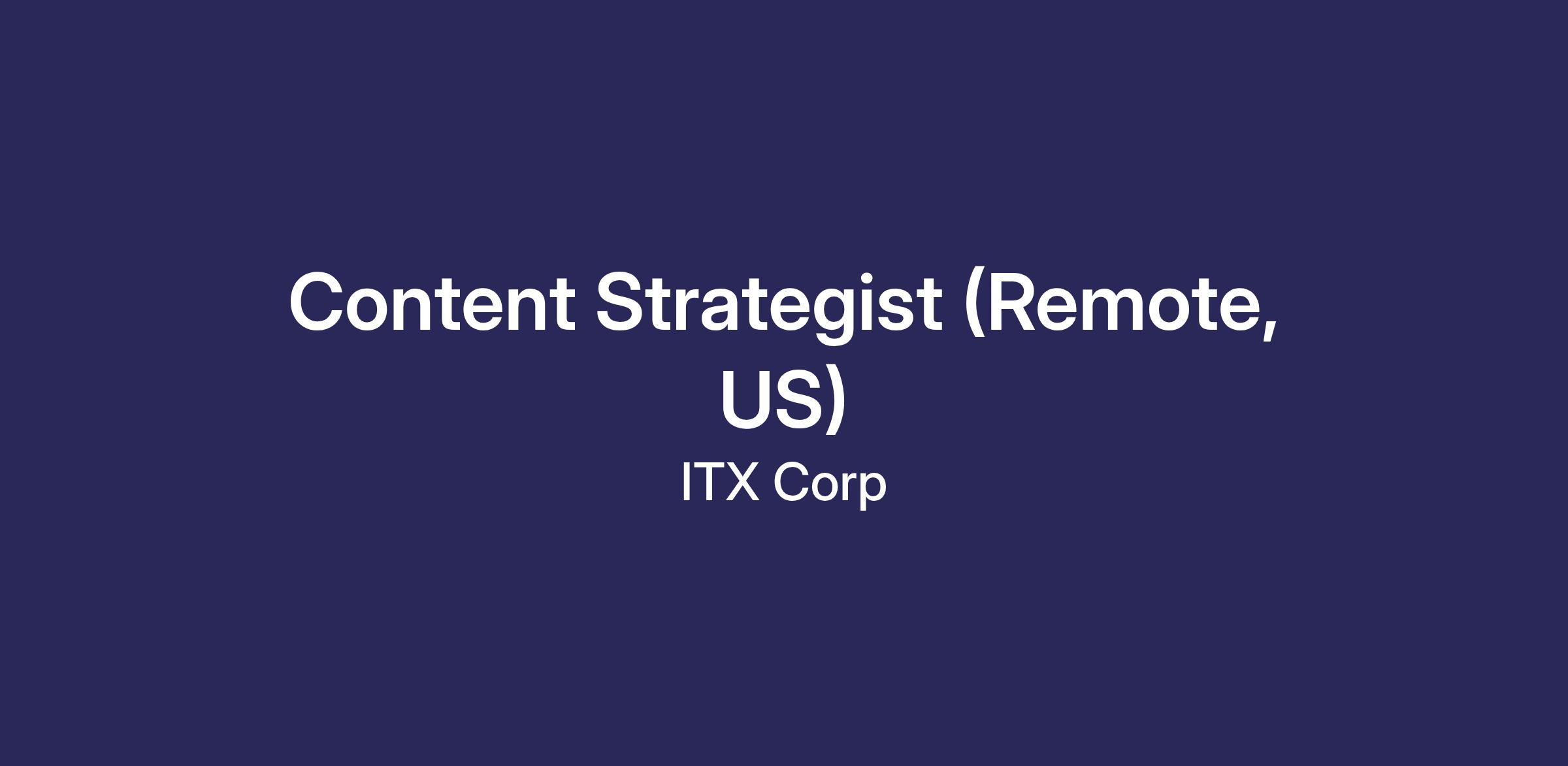 Content Strategist (Remote, US)

ITX Corp